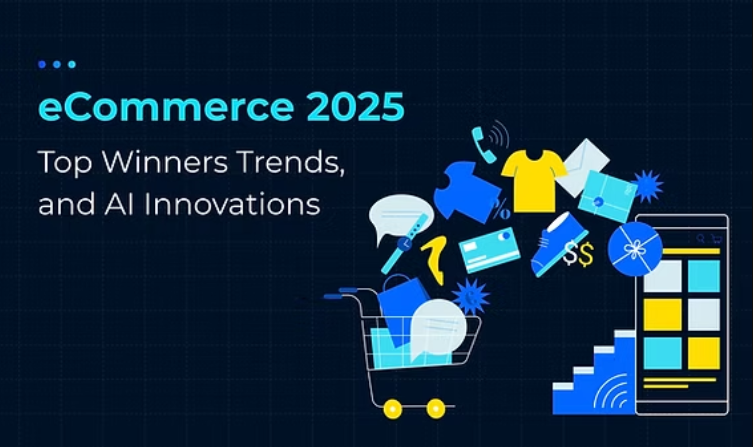 eCommerce 2025

Top Winners Trends, and AI Innovations

%

$$